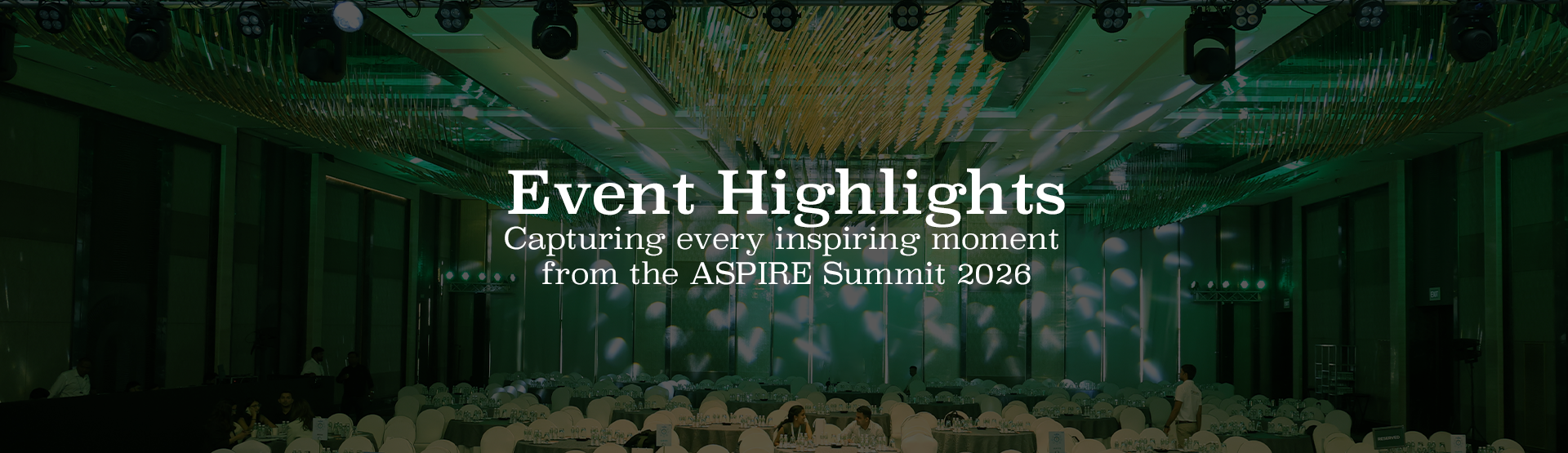 Event Highlights

Capturing every inspiring moment from the ASPIRE Summit 2026